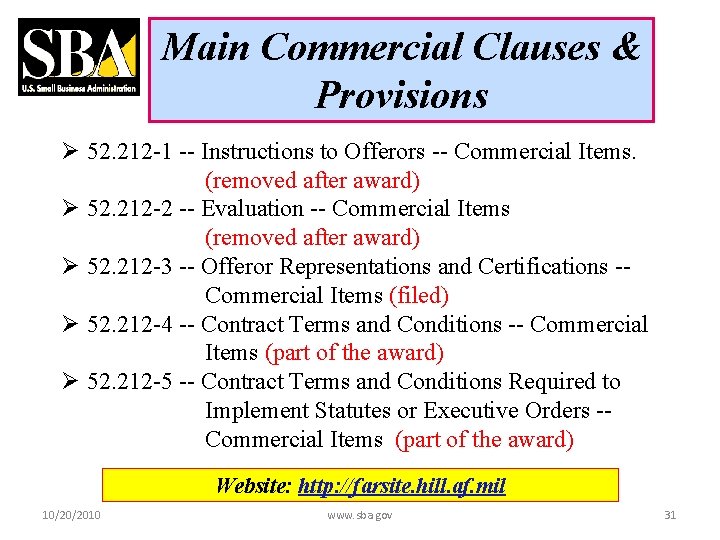 SBA
U.S. Small Business Administration

Main Commercial Clauses & Provisions

➢ 52.212-1 -- Instructions to Offerors -- Commercial Items. (removed after award)
➢ 52.212-2 -- Evaluation -- Commercial Items (removed after award)
➢ 52.212-3 -- Offeror Representations and Certifications -- Commercial Items (filed)
➢ 52.212-4 -- Contract Terms and Conditions -- Commercial Items (part of the award)
➢ 52.212-5 -- Contract Terms and Conditions Required to Implement Statutes or Executive Orders -- Commercial Items (part of the award)

Website: http://farsite.hill.af.mil

10/20/2010 www.sba.gov 31